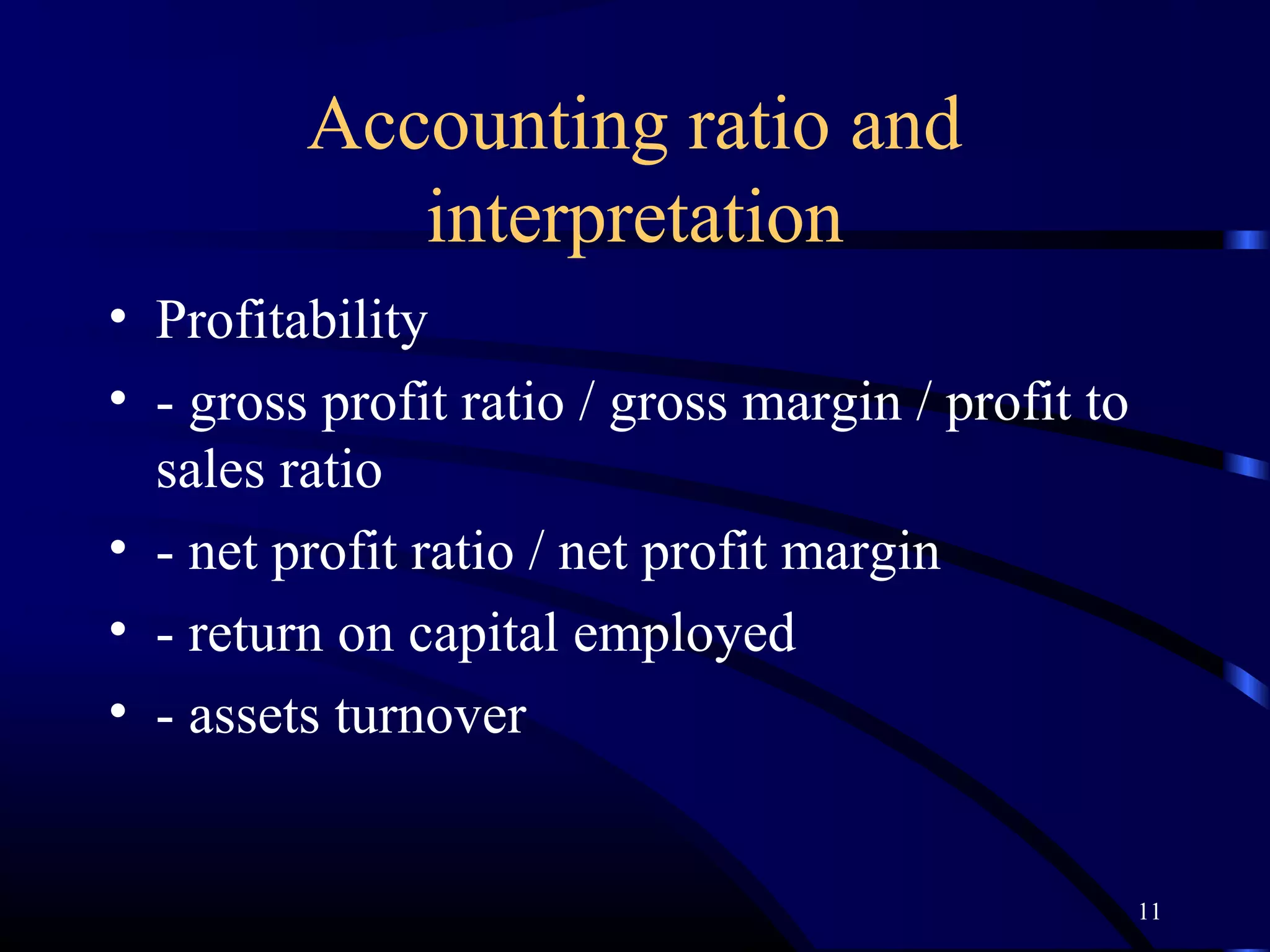 Accounting ratio and interpretation

• Profitability
• - gross profit ratio / gross margin / profit to sales ratio
• - net profit ratio / net profit margin
• - return on capital employed
• - assets turnover

11